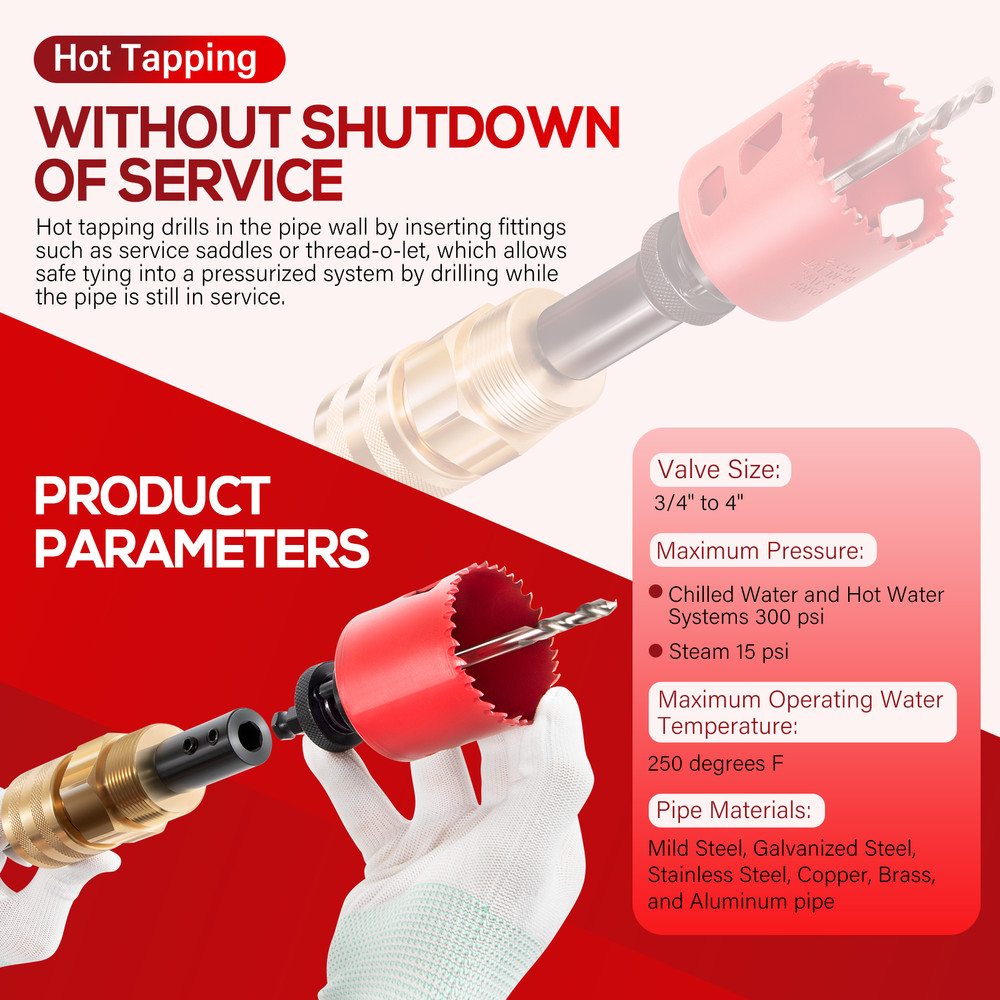 Hot Tapping

WITHOUT SHUTDOWN OF SERVICE

Hot tapping drills in the pipe wall by inserting fittings such as service saddles or thread-o-let, which allows safe tying into a pressurized system by drilling while the pipe is still in service.

PRODUCT PARAMETERS

Valve Size:

3/4" to 4"

Maximum Pressure:

Chilled Water and Hot Water Systems 300 psi

Steam 15 psi

Maximum Operating Water Temperature:

250 degrees F

Pipe Materials:

Mild Steel, Galvanized Steel, Stainless Steel, Copper, Brass, and Aluminum pipe